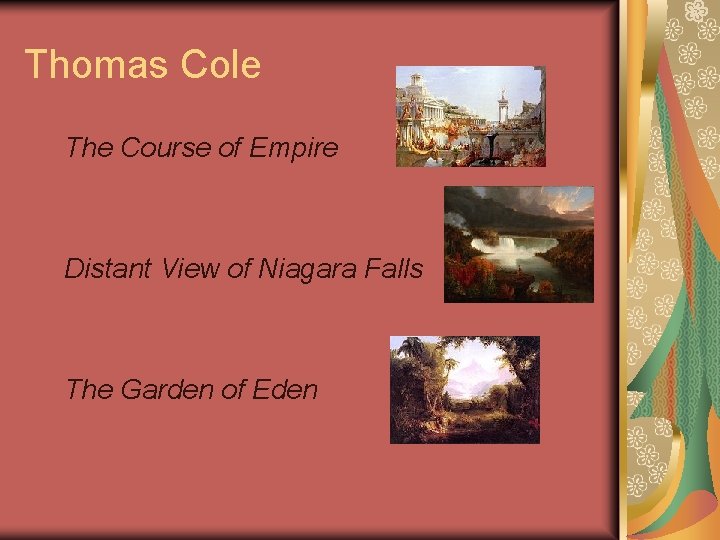 Thomas Cole

The Course of Empire

Distant View of Niagara Falls

The Garden of Eden